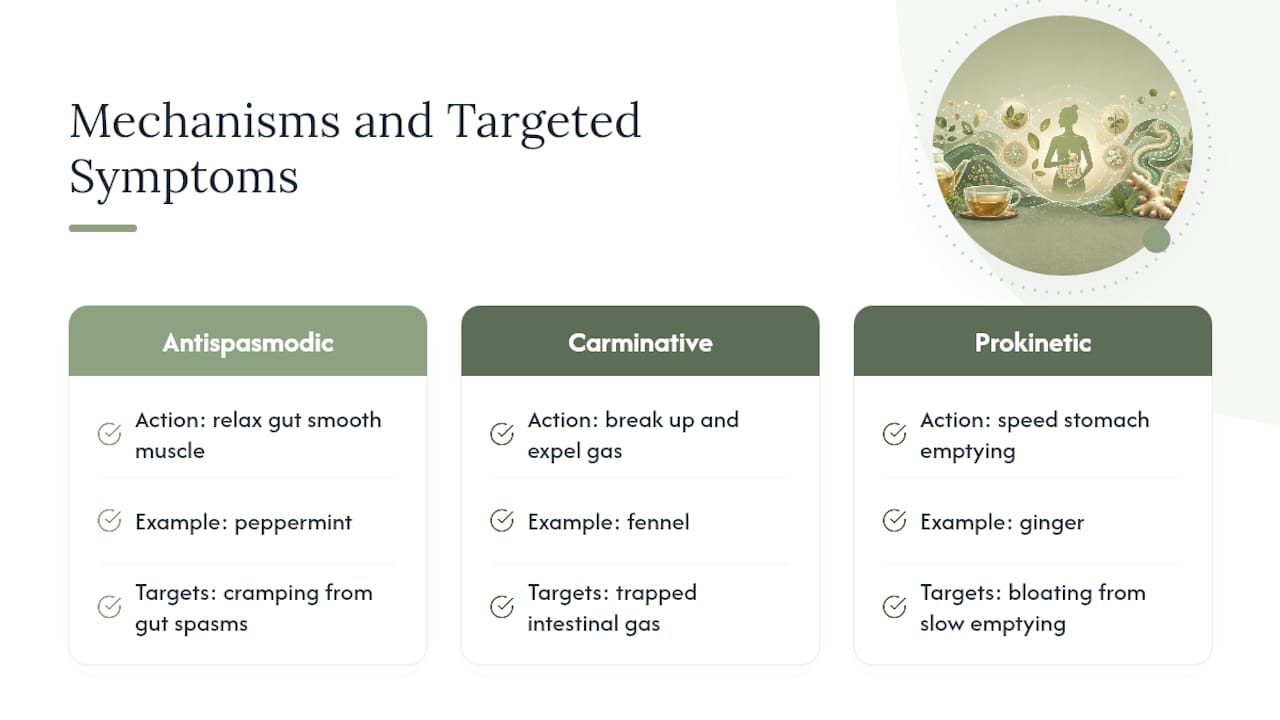 Mechanisms and Targeted Symptoms

Antispasmodic

Action: relax gut smooth muscle

Example: peppermint

Targets: cramping from gut spasms

Carminative

Action: break up and expel gas

Example: fennel

Targets: trapped intestinal gas

Prokinetic

Action: speed stomach emptying

Example: ginger

Targets: bloating from slow emptying